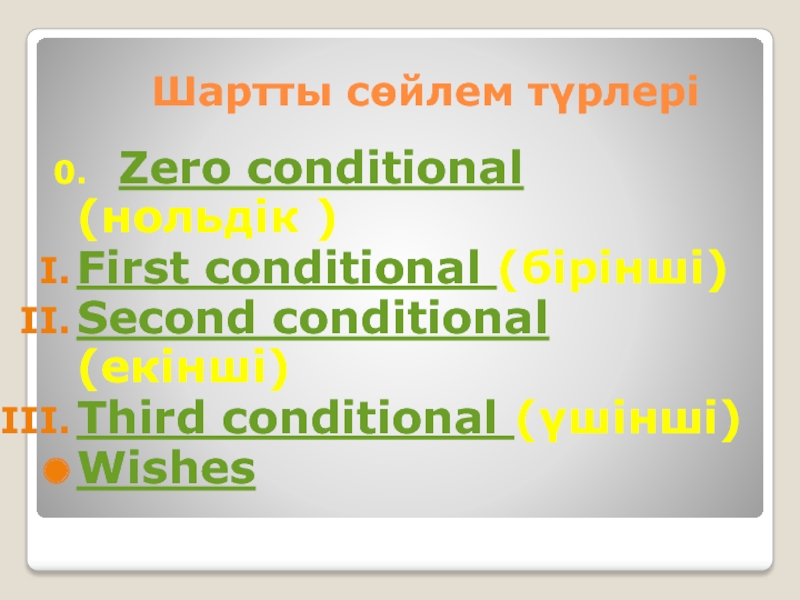 Шартты сөйлем түрлері

0. Zero conditional (нольдік )
I. First conditional (бірінші)
II. Second conditional (екінші)
III. Third conditional (үшінші)
Wishes